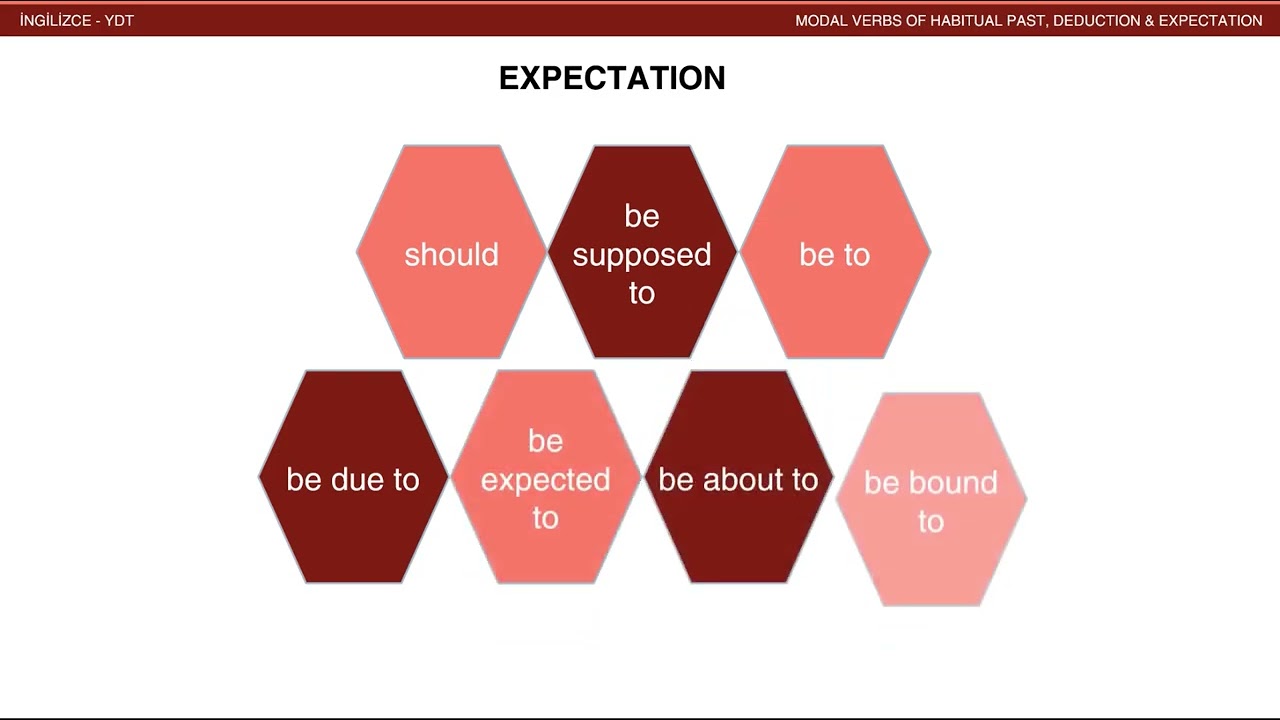 İNGİLİZCE - YDT

MODAL VERBS OF HABITUAL PAST, DEDUCTION & EXPECTATION

EXPECTATION

should

be supposed to

be to

be due to

be expected to

be about to

be bound to